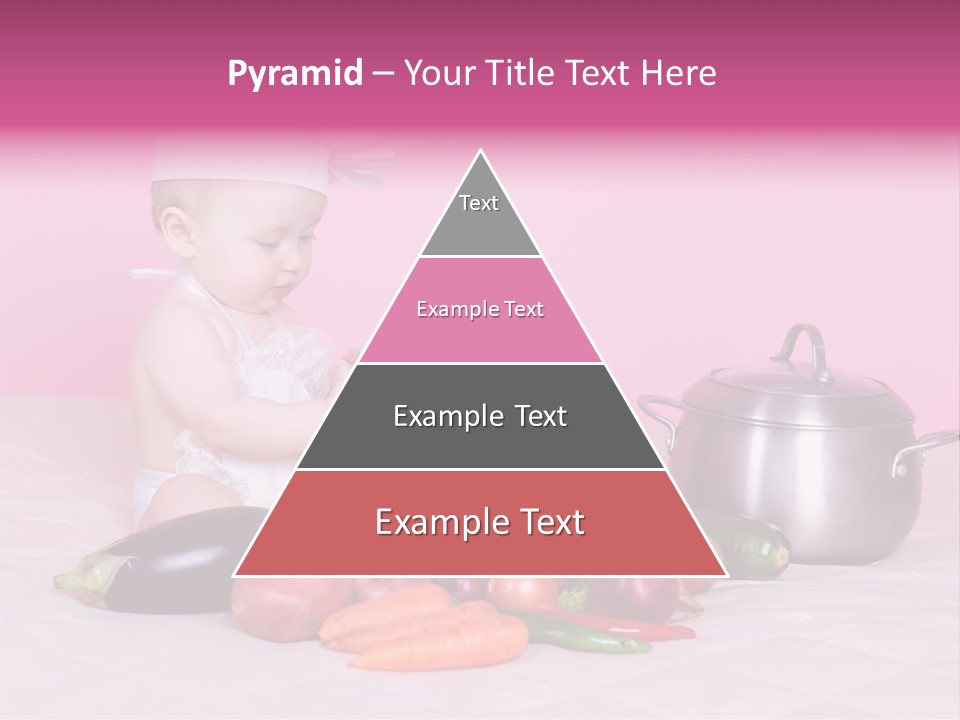 Pyramid – Your Title Text Here

Text

Example Text

Example Text

Example Text